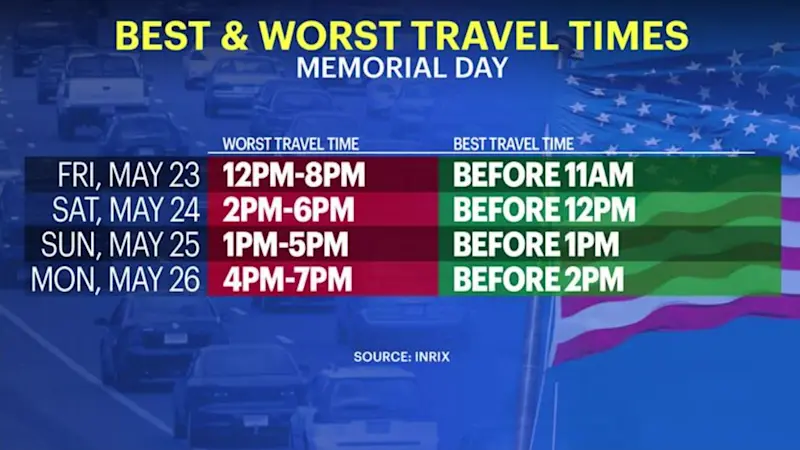 BEST & WORST TRAVEL TIMES
MEMORIAL DAY

| | WORST TRAVEL TIME | BEST TRAVEL TIME |
|---|---|---|
| FRI, MAY 23 | 12PM-8PM | BEFORE 11AM |
| SAT, MAY 24 | 2PM-6PM | BEFORE 12PM |
| SUN, MAY 25 | 1PM-5PM | BEFORE 1PM |
| MON, MAY 26 | 4PM-7PM | BEFORE 2PM |

SOURCE: INRIX